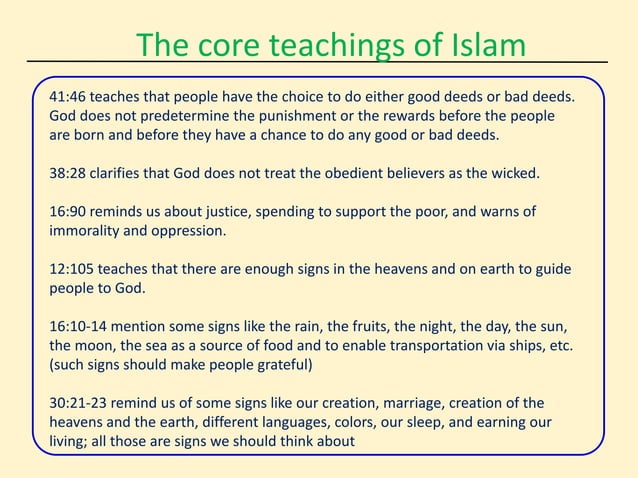 The core teachings of Islam

41:46 teaches that people have the choice to do either good deeds or bad deeds. God does not predetermine the punishment or the rewards before the people are born and before they have a chance to do any good or bad deeds.

38:28 clarifies that God does not treat the obedient believers as the wicked.

16:90 reminds us about justice, spending to support the poor, and warns of immorality and oppression.

12:105 teaches that there are enough signs in the heavens and on earth to guide people to God.

16:10-14 mention some signs like the rain, the fruits, the night, the day, the sun, the moon, the sea as a source of food and to enable transportation via ships, etc. (such signs should make people grateful)

30:21-23 remind us of some signs like our creation, marriage, creation of the heavens and the earth, different languages, colors, our sleep, and earning our living; all those are signs we should think about